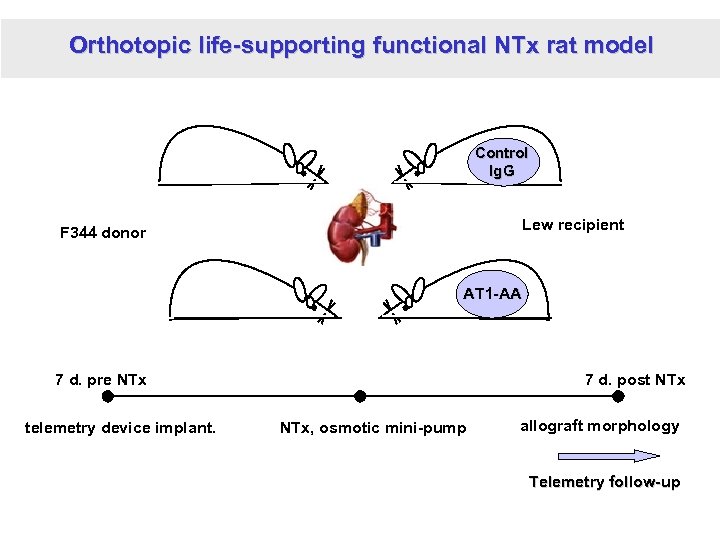 Orthotopic life-supporting functional NTx rat model

Control IgG

F344 donor

Lew recipient

AT1-AA

7 d. pre NTx

7 d. post NTx

telemetry device implant.

NTx, osmotic mini-pump

allograft morphology

Telemetry follow-up